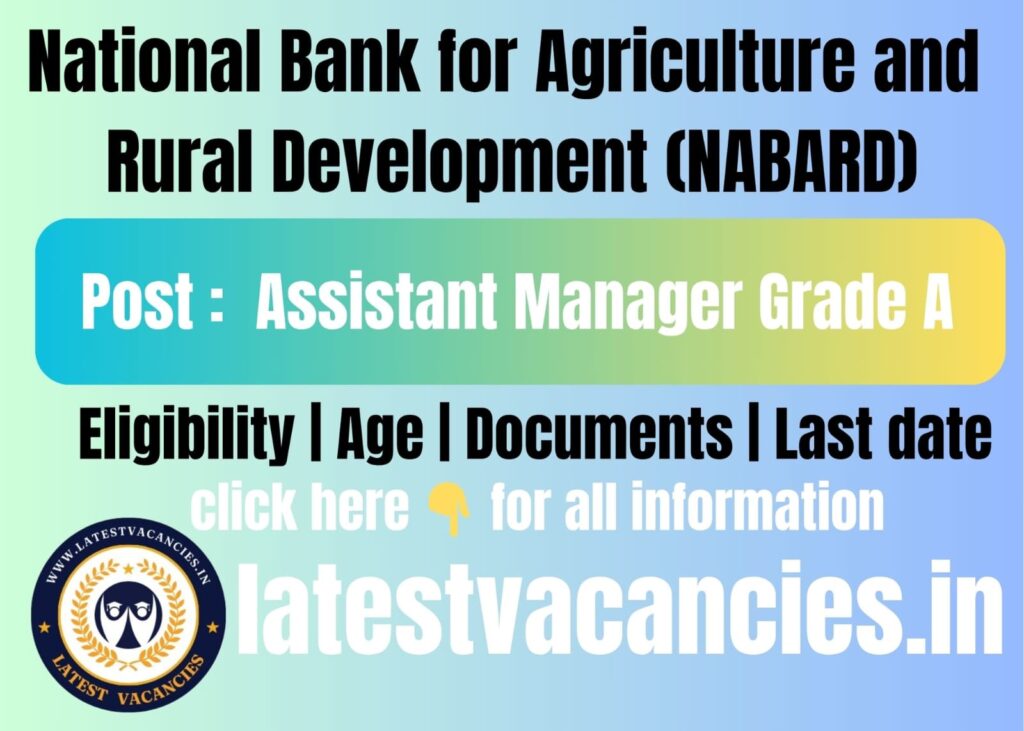 National Bank for Agriculture and Rural Development (NABARD)

Post : Assistant Manager Grade A

Eligibility | Age | Documents | Last date

click here 👇 for all information

WWW.LATESTVACANCIES.IN
LATEST VACANCIES

latestvacancies.in